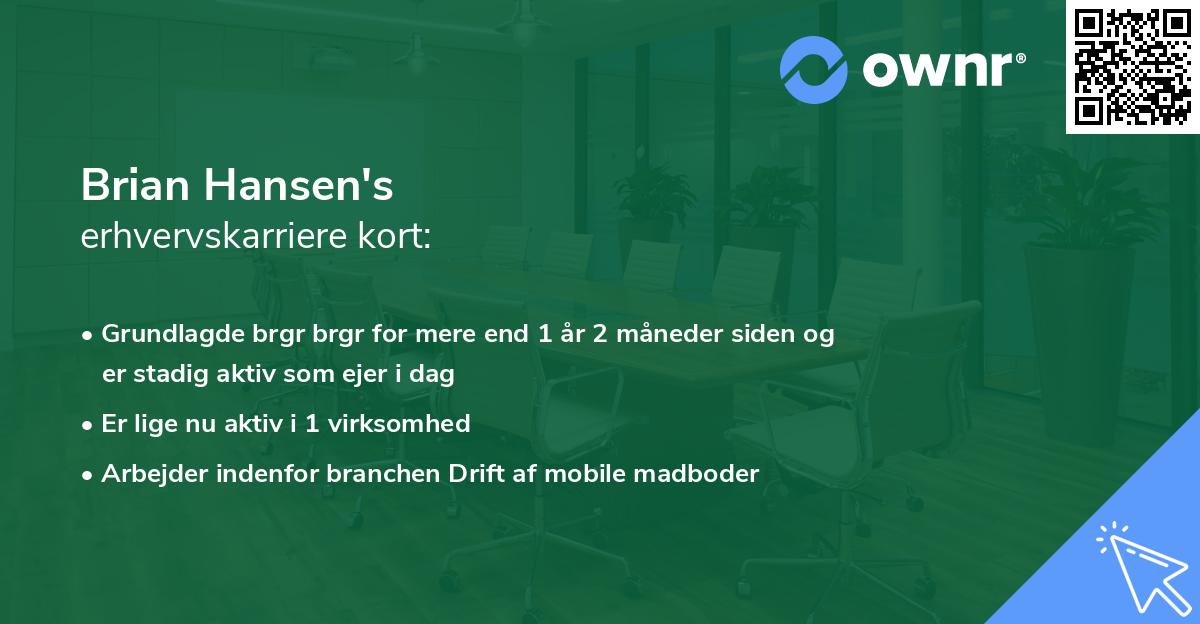 ownr®

Brian Hansen's
erhvervskarriere kort:

• Grundlagde brgr brgr for mere end 1 år 2 måneder siden og er stadig aktiv som ejer i dag
• Er lige nu aktiv i 1 virksomhed
• Arbejder indenfor branchen Drift af mobile madboder